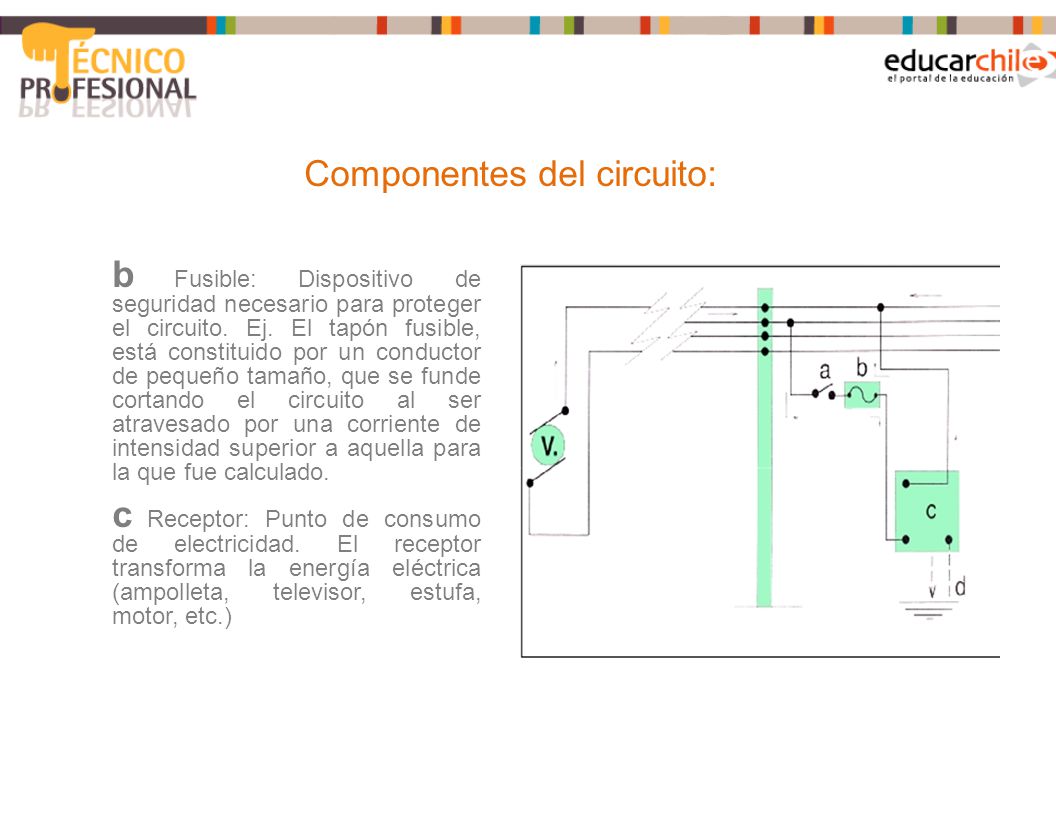 TÉCNICO PROFESIONAL

educarchile
el portal de la educación

Componentes del circuito:

b Fusible: Dispositivo de seguridad necesario para proteger el circuito. Ej. El tapón fusible, está constituido por un conductor de pequeño tamaño, que se funde cortando el circuito al ser atravesado por una corriente de intensidad superior a aquella para la que fue calculado.

c Receptor: Punto de consumo de electricidad. El receptor transforma la energía eléctrica (ampolleta, televisor, estufa, motor, etc.)

V.
a
b
c
d